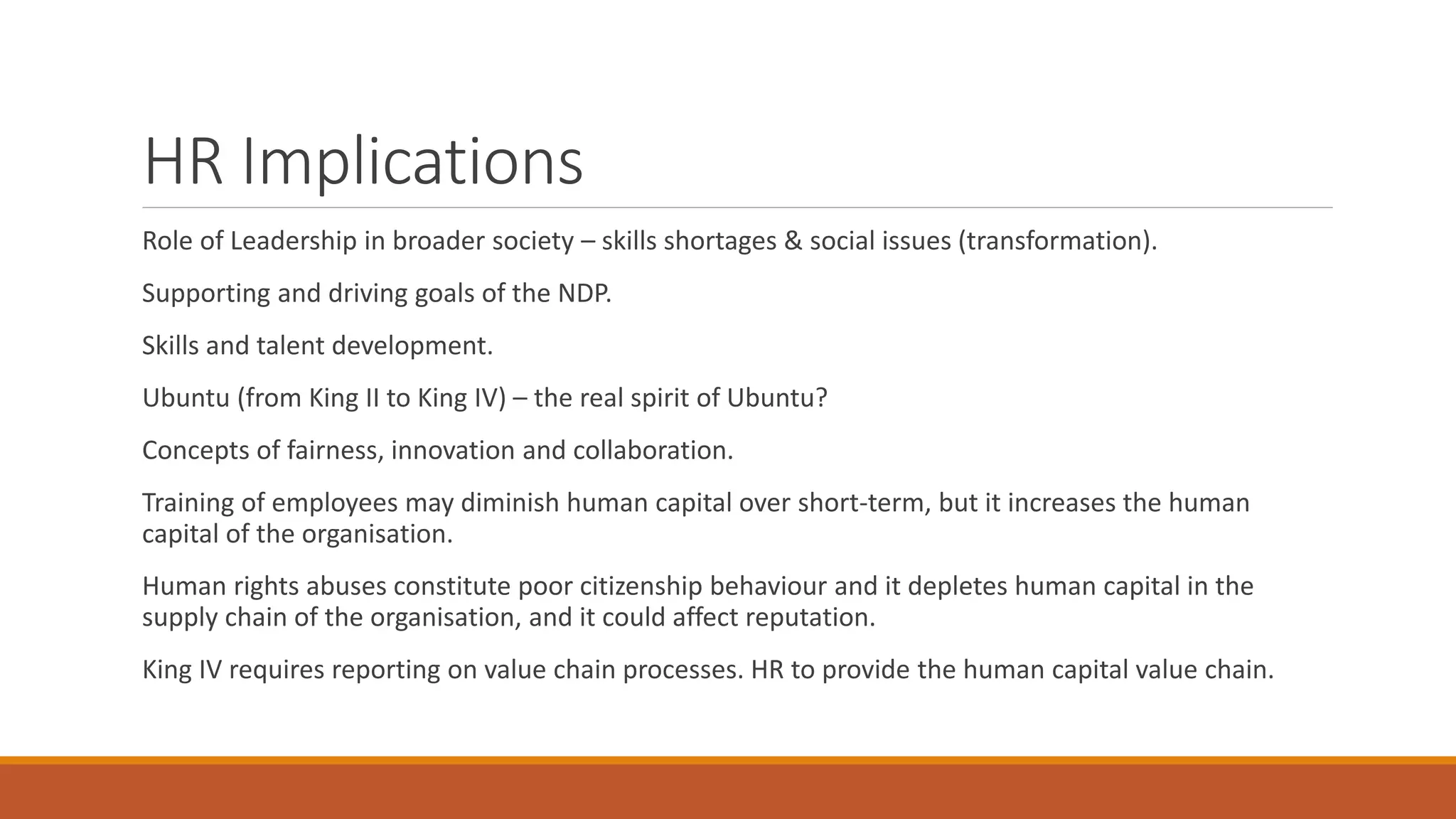 HR Implications

Role of Leadership in broader society – skills shortages & social issues (transformation).

Supporting and driving goals of the NDP.

Skills and talent development.

Ubuntu (from King II to King IV) – the real spirit of Ubuntu?

Concepts of fairness, innovation and collaboration.

Training of employees may diminish human capital over short-term, but it increases the human capital of the organisation.

Human rights abuses constitute poor citizenship behaviour and it depletes human capital in the supply chain of the organisation, and it could affect reputation.

King IV requires reporting on value chain processes. HR to provide the human capital value chain.